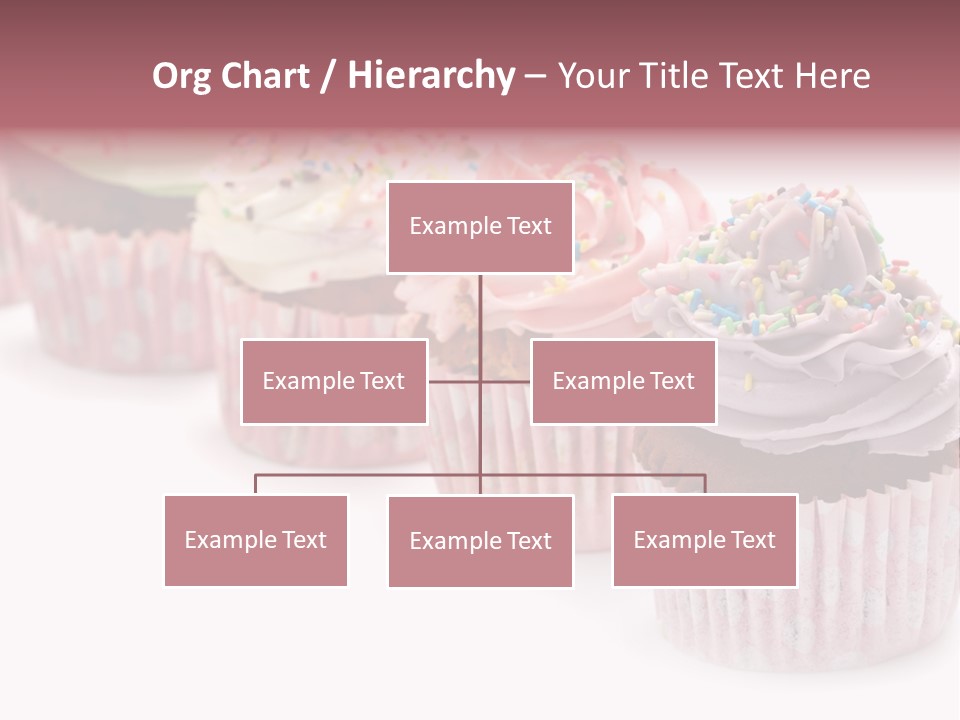 Org Chart / Hierarchy – Your Title Text Here

Example Text

Example Text

Example Text

Example Text

Example Text

Example Text